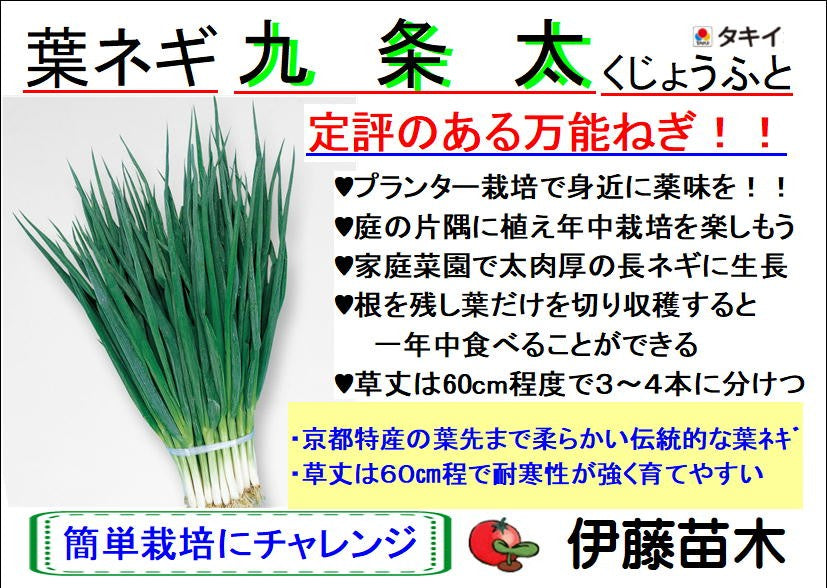 葉ネギ 九 条 太 タキイ くじょうふと

定評のある万能ねぎ！！

♥プランター栽培で身近に薬味を！！
♥庭の片隅に植え年中栽培を楽しもう
♥家庭菜園で太肉厚の長ネギに生長
♥根を残し葉だけを切り収穫すると
一年中食べることができる
♥草丈は60cm程度で3～4本に分けつ

・京都特産の葉先まで柔らかい伝統的な葉ネギ
・草丈は60cm程で耐寒性が強く育てやすい

簡単栽培にチャレンジ

伊藤苗木